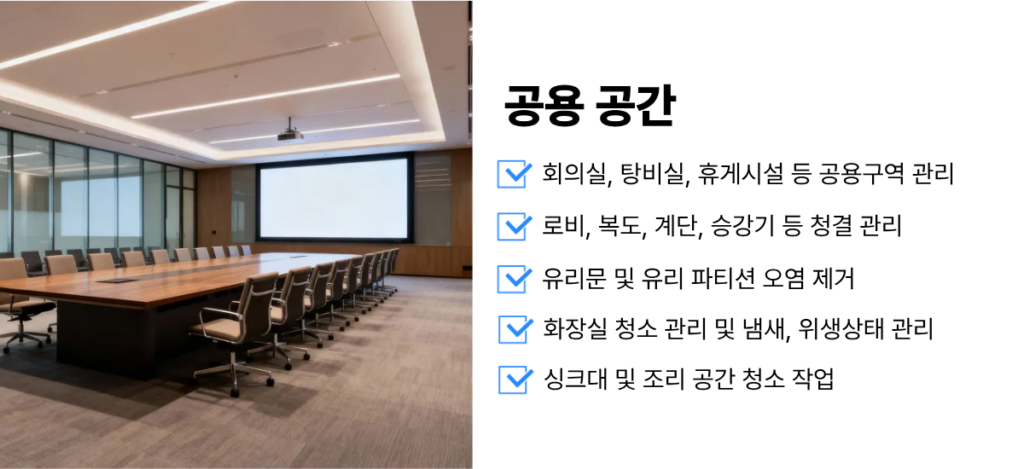 공용 공간

회의실, 탕비실, 휴게시설 등 공용구역 관리

로비, 복도, 계단, 승강기 등 청결 관리

유리문 및 유리 파티션 오염 제거

화장실 청소 관리 및 냄새, 위생상태 관리

싱크대 및 조리 공간 청소 작업